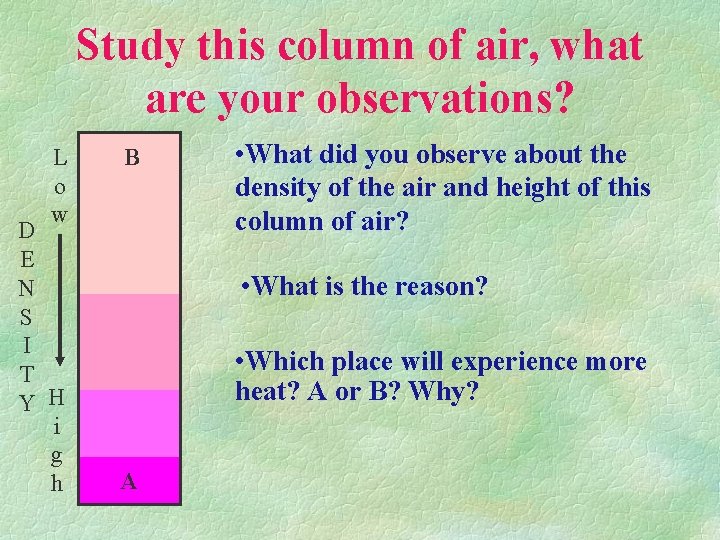 Study this column of air, what are your observations?

DENSITY

Low

High

B

A

•What did you observe about the density of the air and height of this column of air?

•What is the reason?

•Which place will experience more heat? A or B? Why?